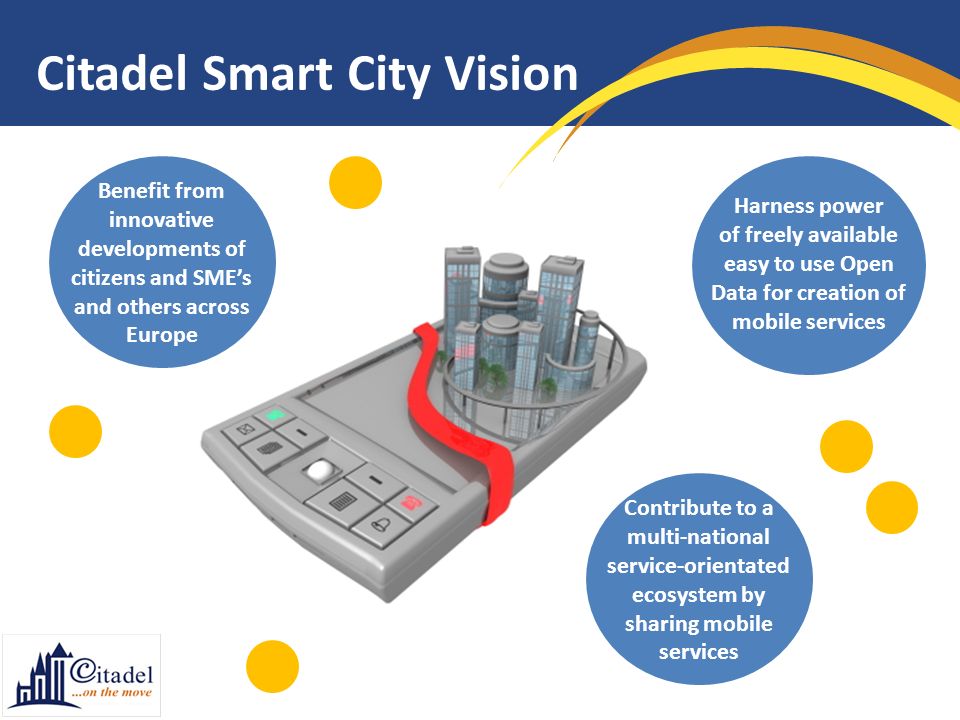 Citadel Smart City Vision

Benefit from innovative developments of citizens and SME's and others across Europe

Harness power of freely available easy to use Open Data for creation of mobile services

Contribute to a multi-national service-orientated ecosystem by sharing mobile services

Citadel
...on the move